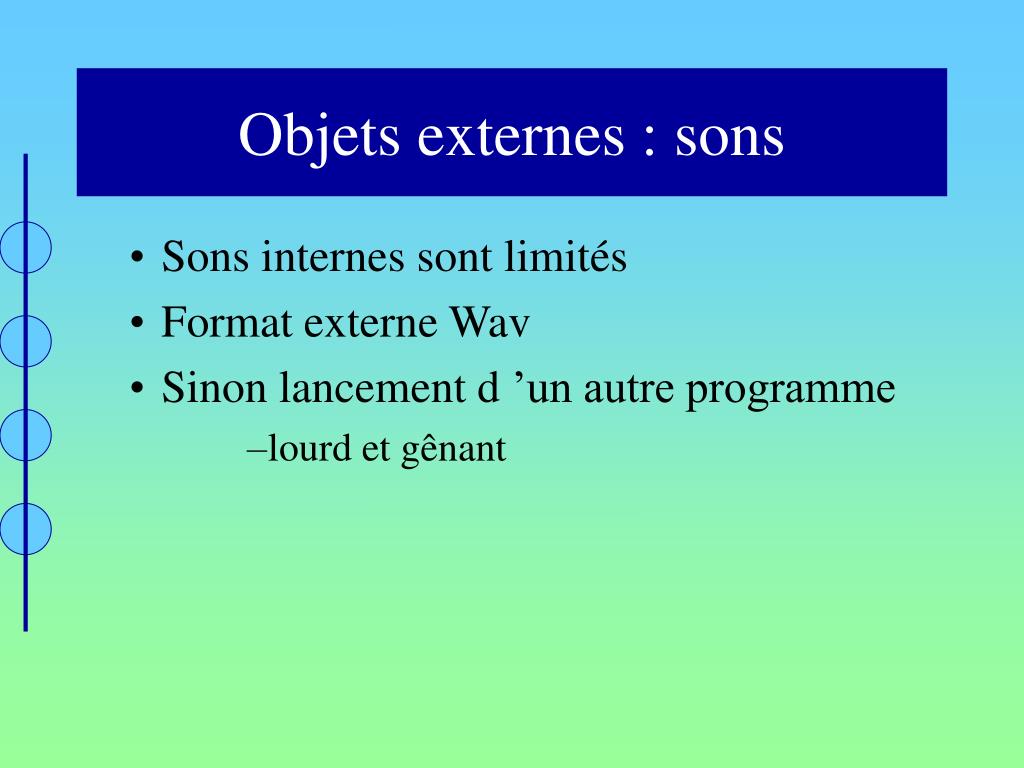 Objets externes : sons

• Sons internes sont limités
• Format externe Wav
• Sinon lancement d ’un autre programme
–lourd et gênant